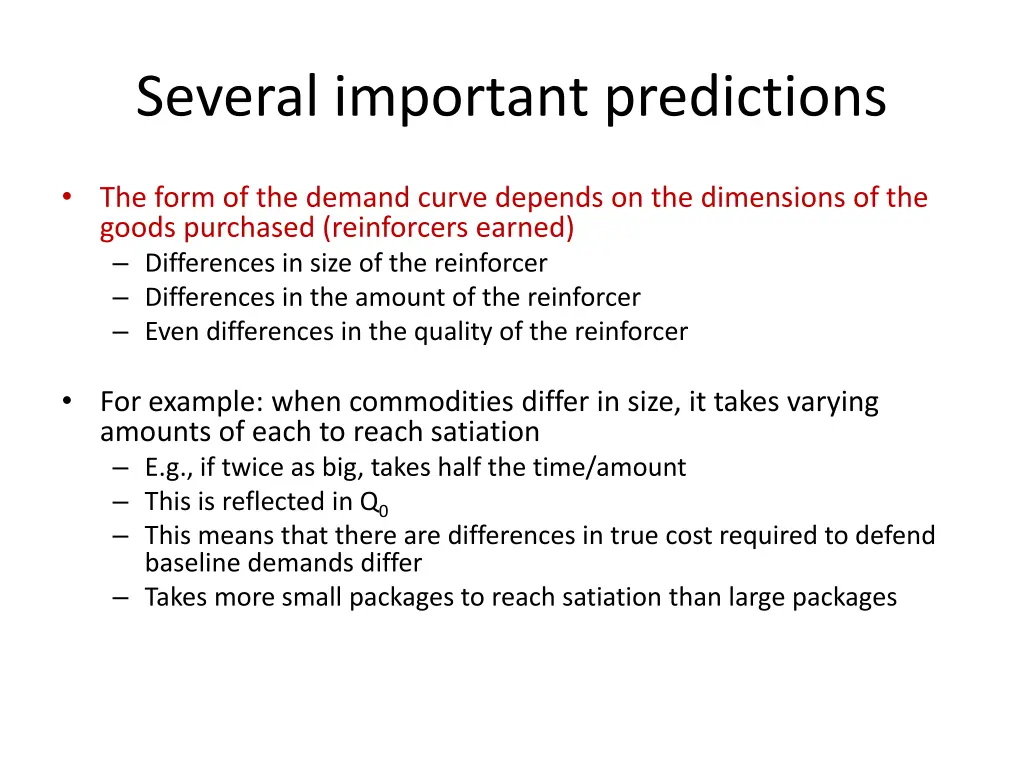 Several important predictions

• The form of the demand curve depends on the dimensions of the goods purchased (reinforcers earned)
– Differences in size of the reinforcer
– Differences in the amount of the reinforcer
– Even differences in the quality of the reinforcer

• For example: when commodities differ in size, it takes varying amounts of each to reach satiation
– E.g., if twice as big, takes half the time/amount
– This is reflected in $Q_0$
– This means that there are differences in true cost required to defend baseline demands differ
– Takes more small packages to reach satiation than large packages